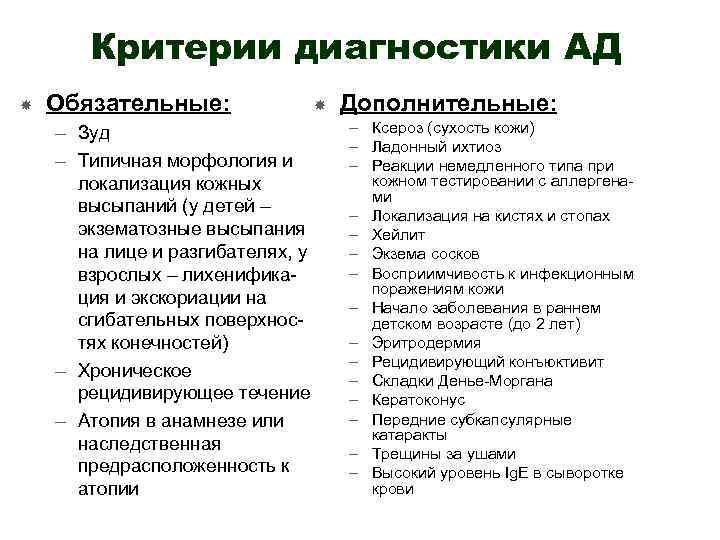 Критерии диагностики АД

Обязательные:
– Зуд
– Типичная морфология и локализация кожных высыпаний (у детей – экзематозные высыпания на лице и разгибателях, у взрослых – лихенификация и экскориации на сгибательных поверхностях конечностей)
– Хроническое рецидивирующее течение
– Атопия в анамнезе или наследственная предрасположенность к атопии

Дополнительные:
– Ксероз (сухость кожи)
– Ладонный ихтиоз
– Реакции немедленного типа при кожном тестировании с аллергенами
– Локализация на кистях и стопах
– Хейлит
– Экзема сосков
– Восприимчивость к инфекционным поражениям кожи
– Начало заболевания в раннем детском возрасте (до 2 лет)
– Эритродермия
– Рецидивирующий конъюктивит
– Складки Денье-Моргана
– Кератоконус
– Передние субкапсулярные катаракты
– Трещины за ушами
– Высокий уровень IgE в сыворотке крови